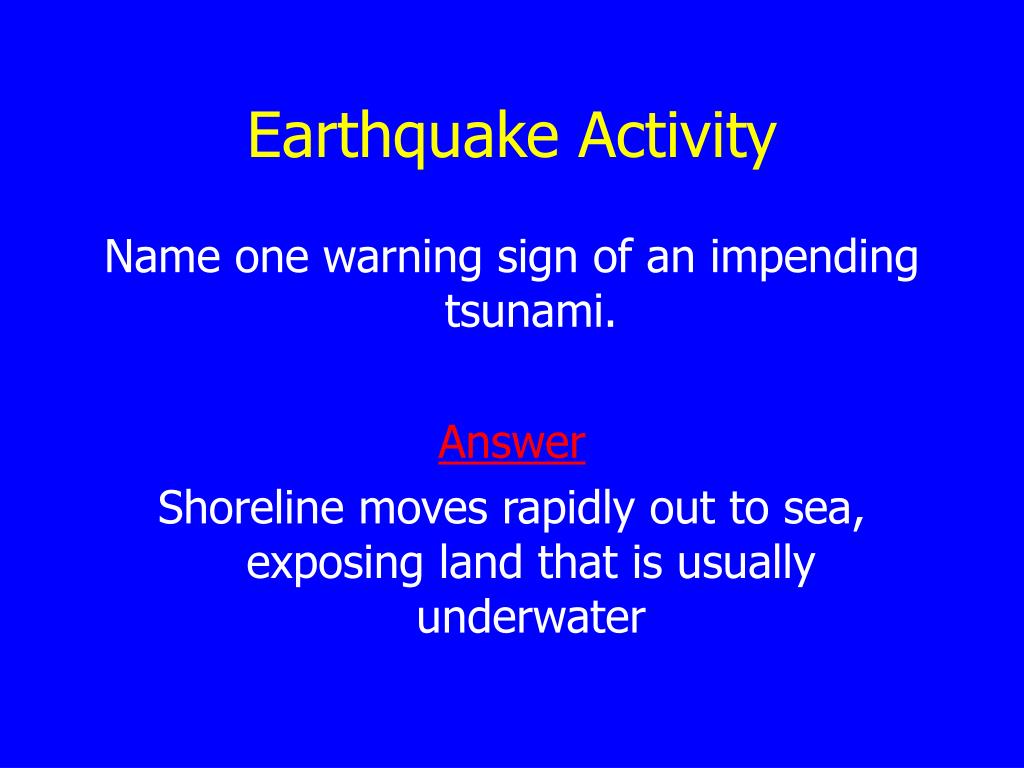 Earthquake Activity

Name one warning sign of an impending tsunami.

Answer

Shoreline moves rapidly out to sea, exposing land that is usually underwater